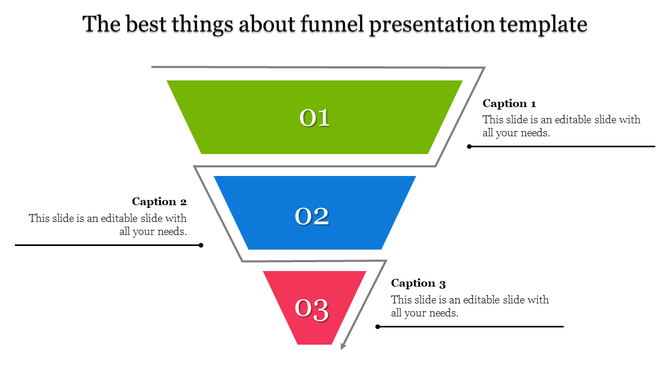 The best things about funnel presentation template

01

Caption 1
This slide is an editable slide with all your needs.

02

Caption 2
This slide is an editable slide with all your needs.

03

Caption 3
This slide is an editable slide with all your needs.